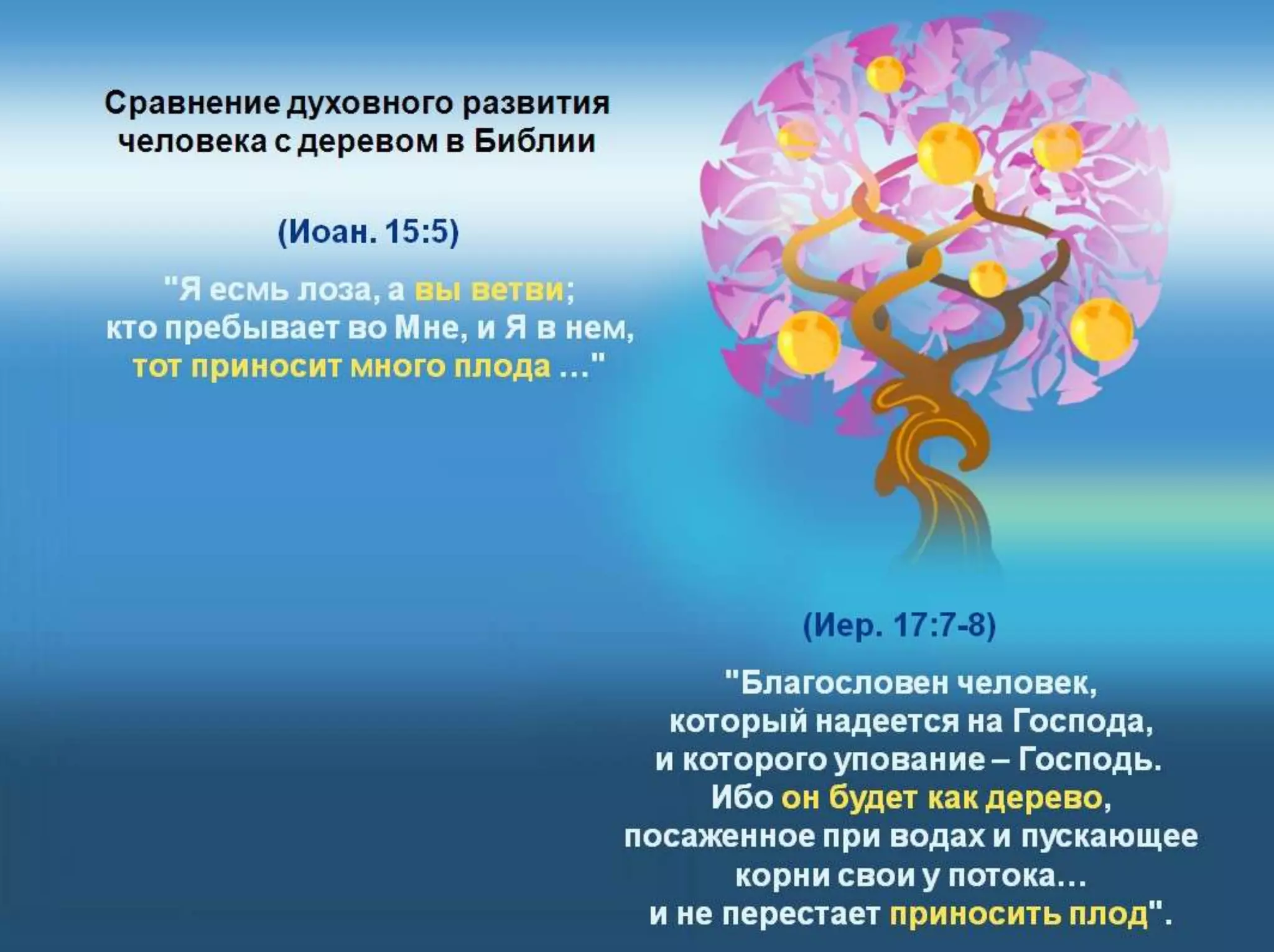 Сравнение духовного развития человека с деревом в Библии

(Иоан. 15:5)

"Я есмь лоза, а вы ветви; кто пребывает во Мне, и Я в нем, тот приносит много плода …"

(Иер. 17:7-8)

"Благословен человек, который надеется на Господа, и которого упование – Господь. Ибо он будет как дерево, посаженное при водах и пускающее корни свои у потока… и не перестает приносить плод".